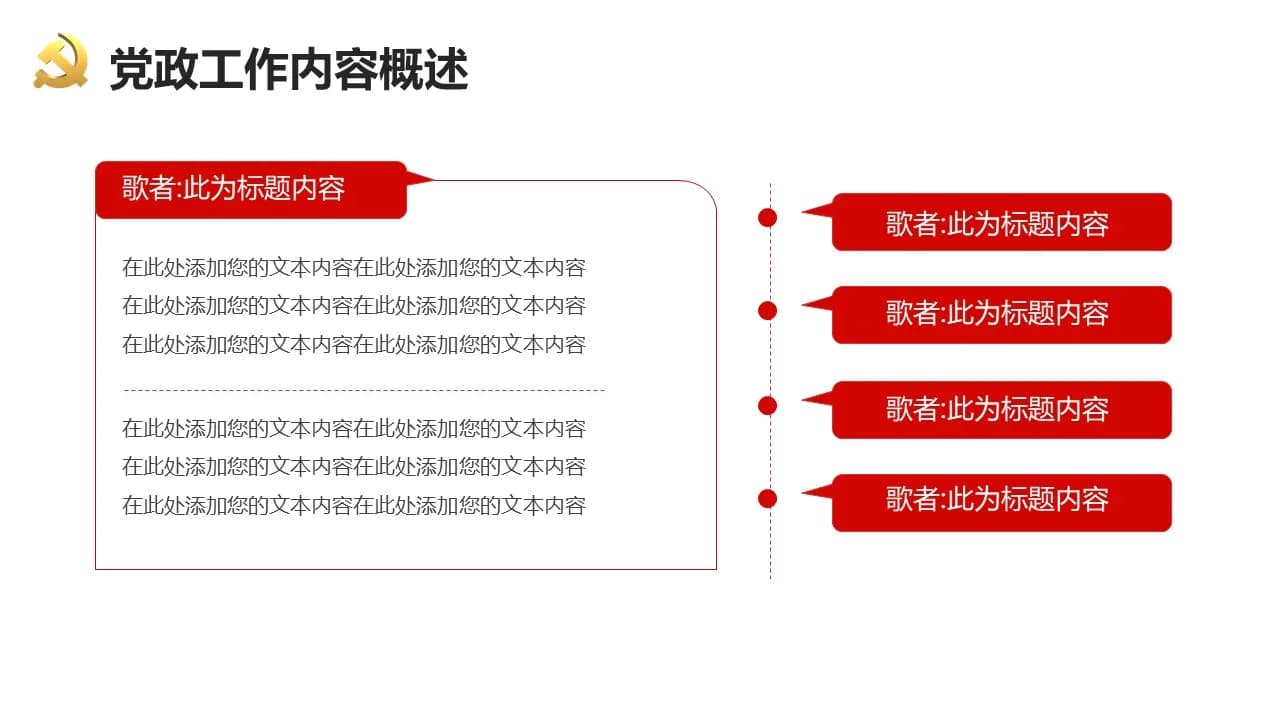 党政工作内容概述

歌者:此为标题内容

在此处添加您的文本内容在此处添加您的文本内容
在此处添加您的文本内容在此处添加您的文本内容
在此处添加您的文本内容在此处添加您的文本内容

在此处添加您的文本内容在此处添加您的文本内容
在此处添加您的文本内容在此处添加您的文本内容
在此处添加您的文本内容在此处添加您的文本内容

歌者:此为标题内容

歌者:此为标题内容

歌者:此为标题内容

歌者:此为标题内容